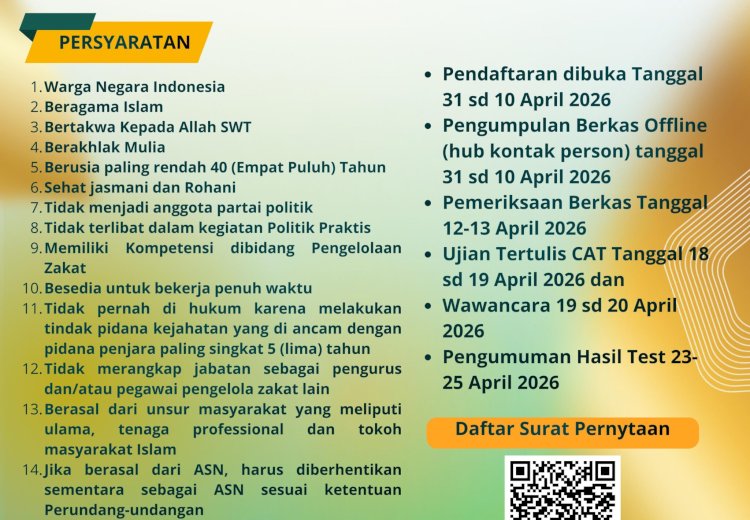 PERSYARATAN

1. Warga Negara Indonesia
2. Beragama Islam
3. Bertakwa Kepada Allah SWT
4. Berakhlak Mulia
5. Berusia paling rendah 40 (Empat Puluh) Tahun
6. Sehat jasmani dan Rohani
7. Tidak menjadi anggota partai politik
8. Tidak terlibat dalam kegiatan Politik Praktis
9. Memiliki Kompetensi dibidang Pengelolaan Zakat
10. Besedia untuk bekerja penuh waktu
11. Tidak pernah di hukum karena melakukan tindak pidana kejahatan yang di ancam dengan pidana penjara paling singkat 5 (lima) tahun
12. Tidak merangkap jabatan sebagai pengurus dan/atau pegawai pengelola zakat lain
13. Berasal dari unsur masyarakat yang meliputi ulama, tenaga professional dan tokoh masyarakat Islam
14. Jika berasal dari ASN, harus diberhentikan sementara sebagai ASN sesuai ketentuan Perundang-undangan

• Pendaftaran dibuka Tanggal 31 sd 10 April 2026
• Pengumpulan Berkas Offline (hub kontak person) tanggal 31 sd 10 April 2026
• Pemeriksaan Berkas Tanggal 12-13 April 2026
• Ujian Tertulis CAT Tanggal 18 sd 19 April 2026 dan
• Wawancara 19 sd 20 April 2026
• Pengumuman Hasil Test 23-25 April 2026

Daftar Surat Pernytaan